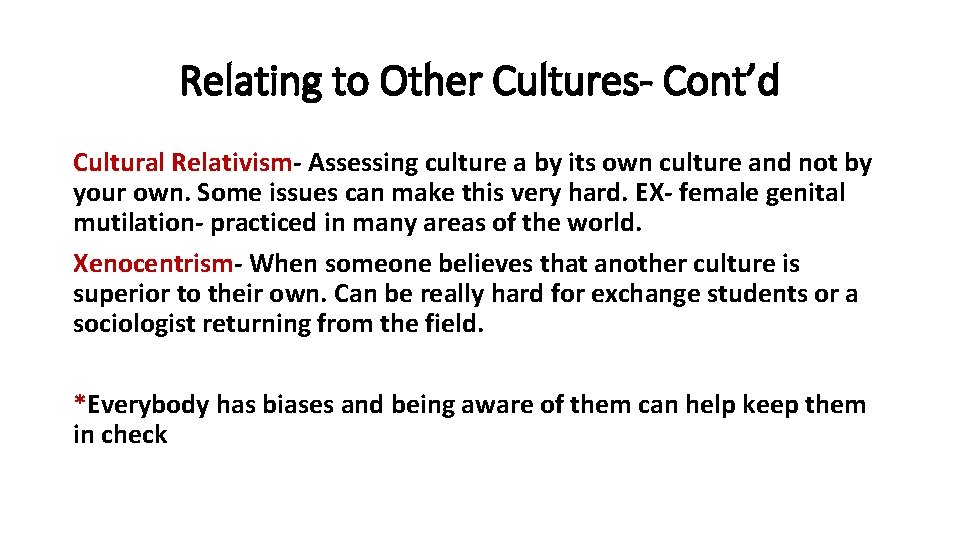 Relating to Other Cultures- Cont'd

Cultural Relativism- Assessing culture a by its own culture and not by your own. Some issues can make this very hard. EX- female genital mutilation- practiced in many areas of the world.

Xenocentrism- When someone believes that another culture is superior to their own. Can be really hard for exchange students or a sociologist returning from the field.

*Everybody has biases and being aware of them can help keep them in check